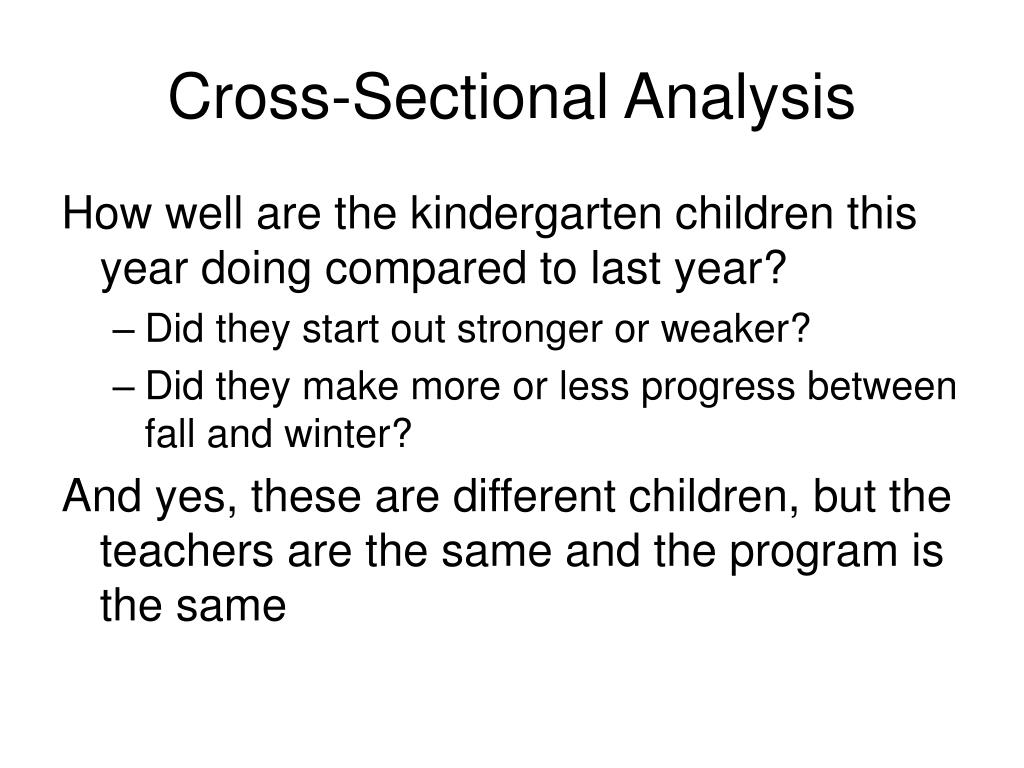 Cross-Sectional Analysis

How well are the kindergarten children this year doing compared to last year?

– Did they start out stronger or weaker?

– Did they make more or less progress between fall and winter?

And yes, these are different children, but the teachers are the same and the program is the same